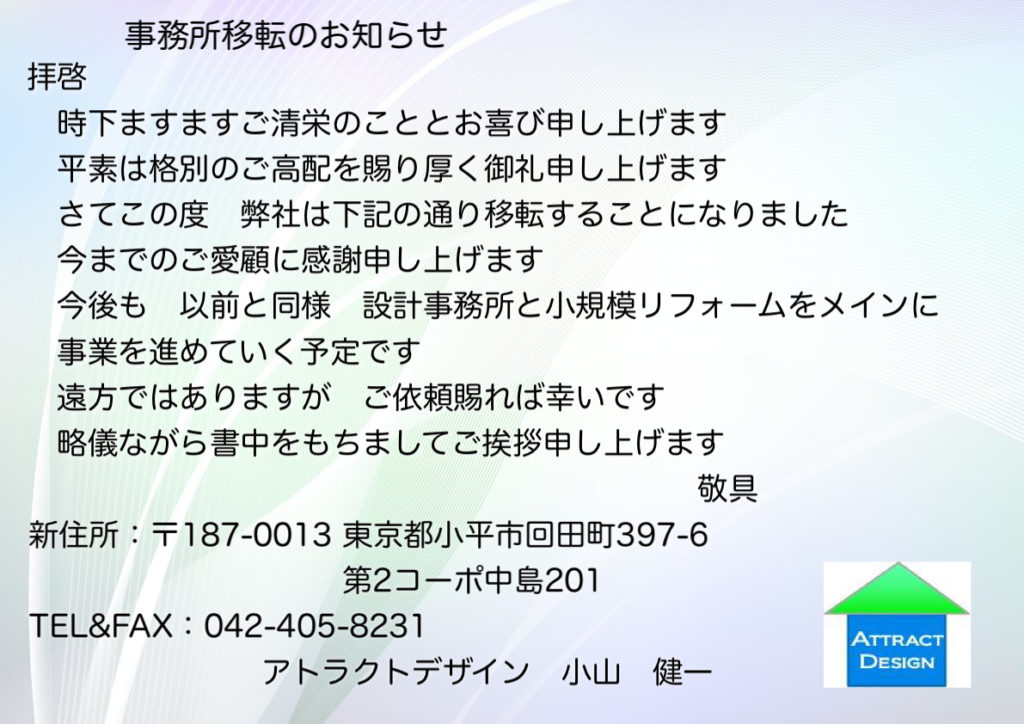 事務所移転のお知らせ

拝啓

時下ますますご清栄のこととお喜び申し上げます
平素は格別のご高配を賜り厚く御礼申し上げます
さてこの度　弊社は下記の通り移転することになりました
今までのご愛顧に感謝申し上げます
今後も　以前と同様　設計事務所と小規模リフォームをメインに
事業を進めていく予定です
遠方ではありますが　ご依頼賜れば幸いです
略儀ながら書中をもちましてご挨拶申し上げます

敬具

新住所：〒187-0013 東京都小平市回田町397-6
第2コーポ中島201
TEL&FAX：042-405-8231
アトラクトデザイン　小山　健一

ATTRACT DESIGN